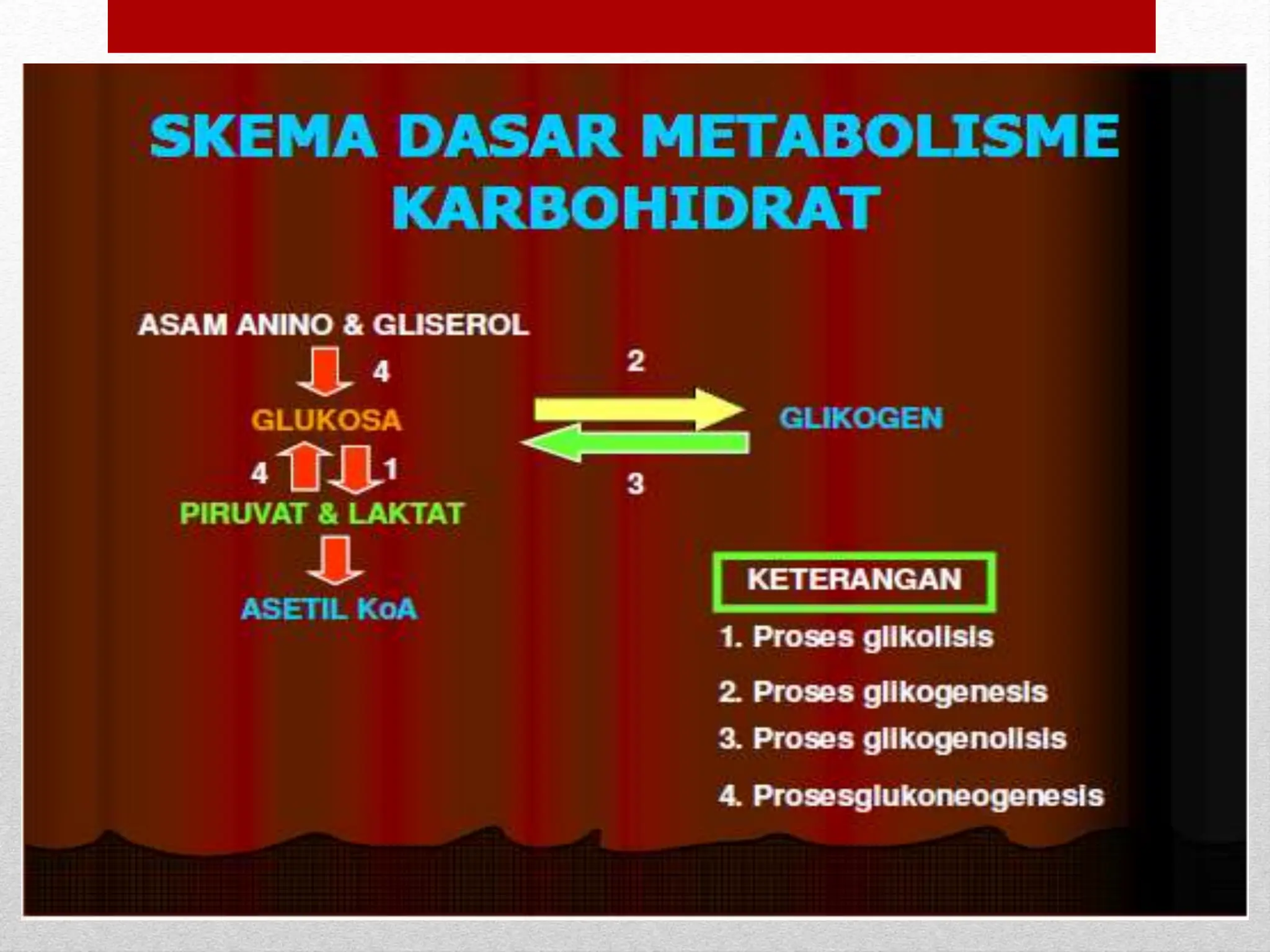 SKEMA DASAR METABOLISME KARBOHIDRAT

ASAM ANINO & GLISEROL

4

GLUKOSA

4

1

PIRUVAT & LAKTAT

ASETIL KoA

2

GLIKOGEN

3

KETERANGAN

1. Proses glikolisis

2. Proses glikogenesis

3. Proses glikogenolisis

4. Prosesglukoneogenesis